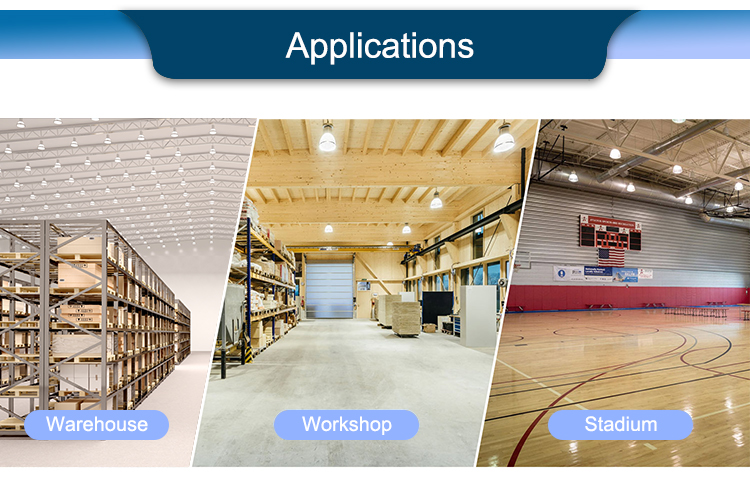 Applications

Warehouse

Workshop

Stadium